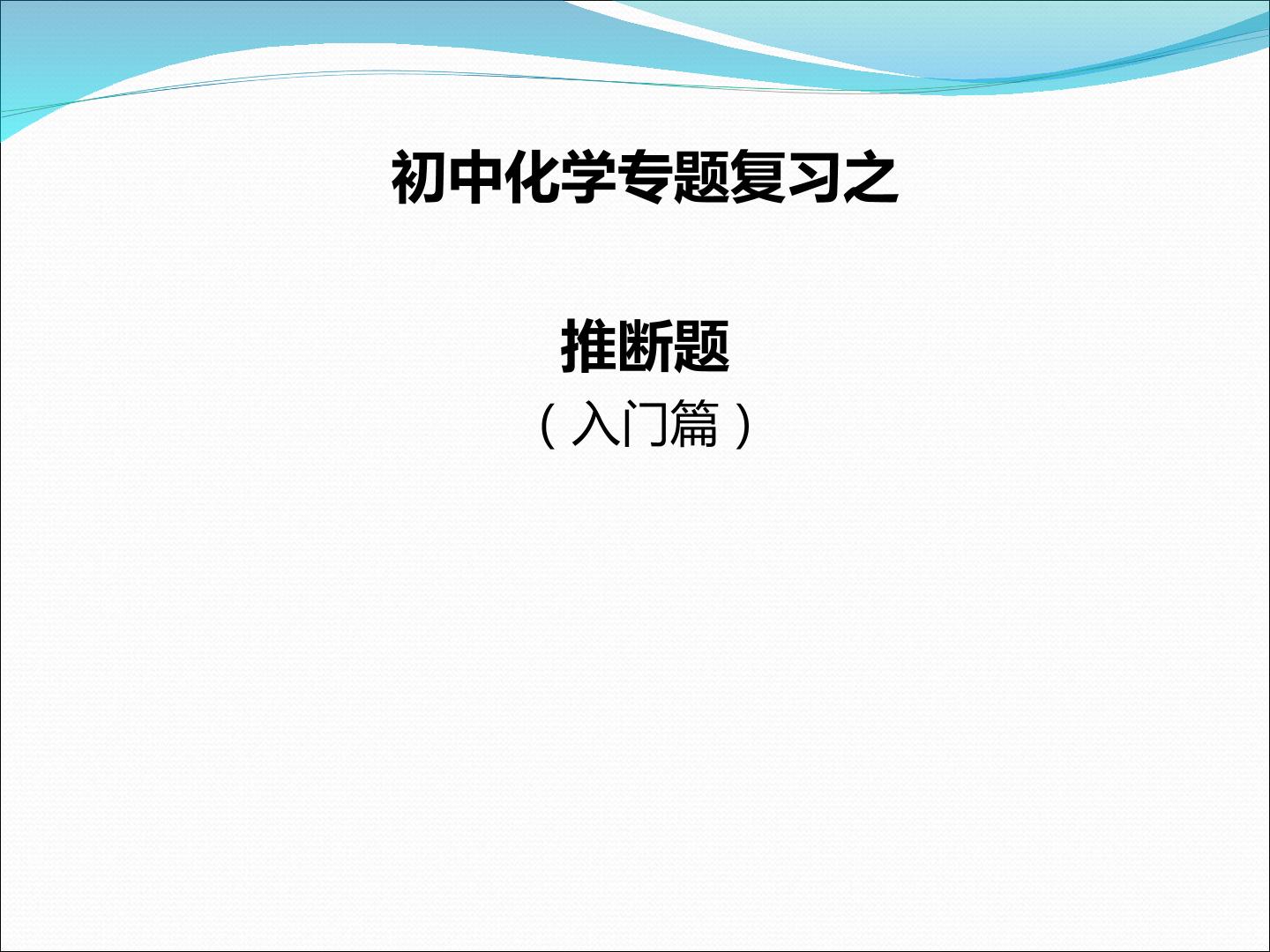 初中化学专题复习之

推断题
（入门篇）